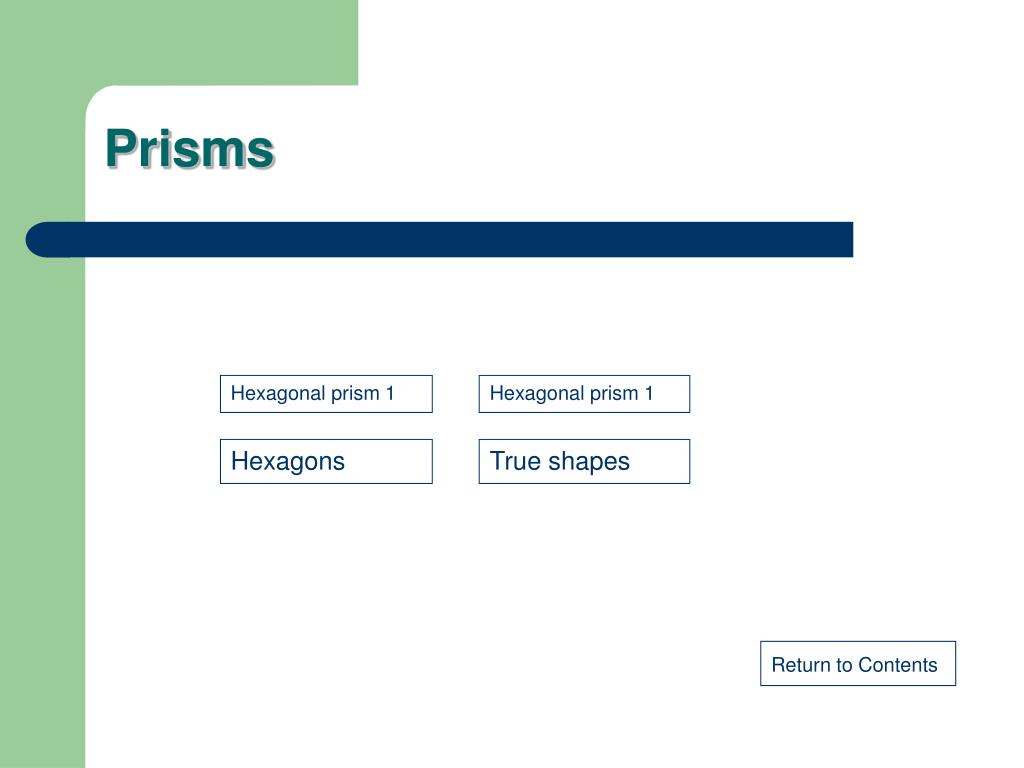 Prisms

Hexagonal prism 1

Hexagonal prism 1

Hexagons

True shapes

Return to Contents